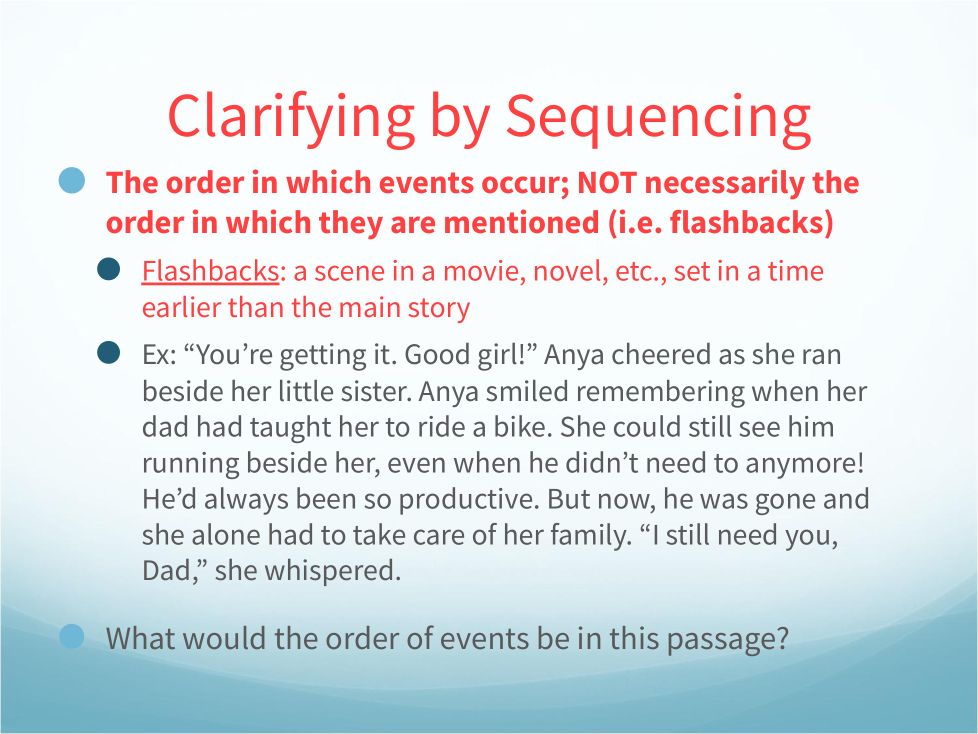 Clarifying by Sequencing

The order in which events occur; NOT necessarily the order in which they are mentioned (i.e. flashbacks)

Flashbacks: a scene in a movie, novel, etc., set in a time earlier than the main story

Ex: “You’re getting it. Good girl!” Anya cheered as she ran beside her little sister. Anya smiled remembering when her dad had taught her to ride a bike. She could still see him running beside her, even when he didn’t need to anymore! He’d always been so productive. But now, he was gone and she alone had to take care of her family. “I still need you, Dad,” she whispered.

What would the order of events be in this passage?